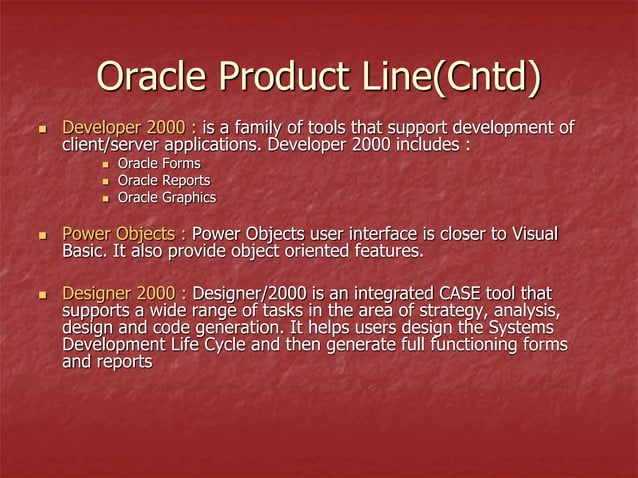 Oracle Product Line(Cntd)

- Developer 2000 : is a family of tools that support development of client/server applications. Developer 2000 includes :
  - Oracle Forms
  - Oracle Reports
  - Oracle Graphics

- Power Objects : Power Objects user interface is closer to Visual Basic. It also provide object oriented features.

- Designer 2000 : Designer/2000 is an integrated CASE tool that supports a wide range of tasks in the area of strategy, analysis, design and code generation. It helps users design the Systems Development Life Cycle and then generate full functioning forms and reports